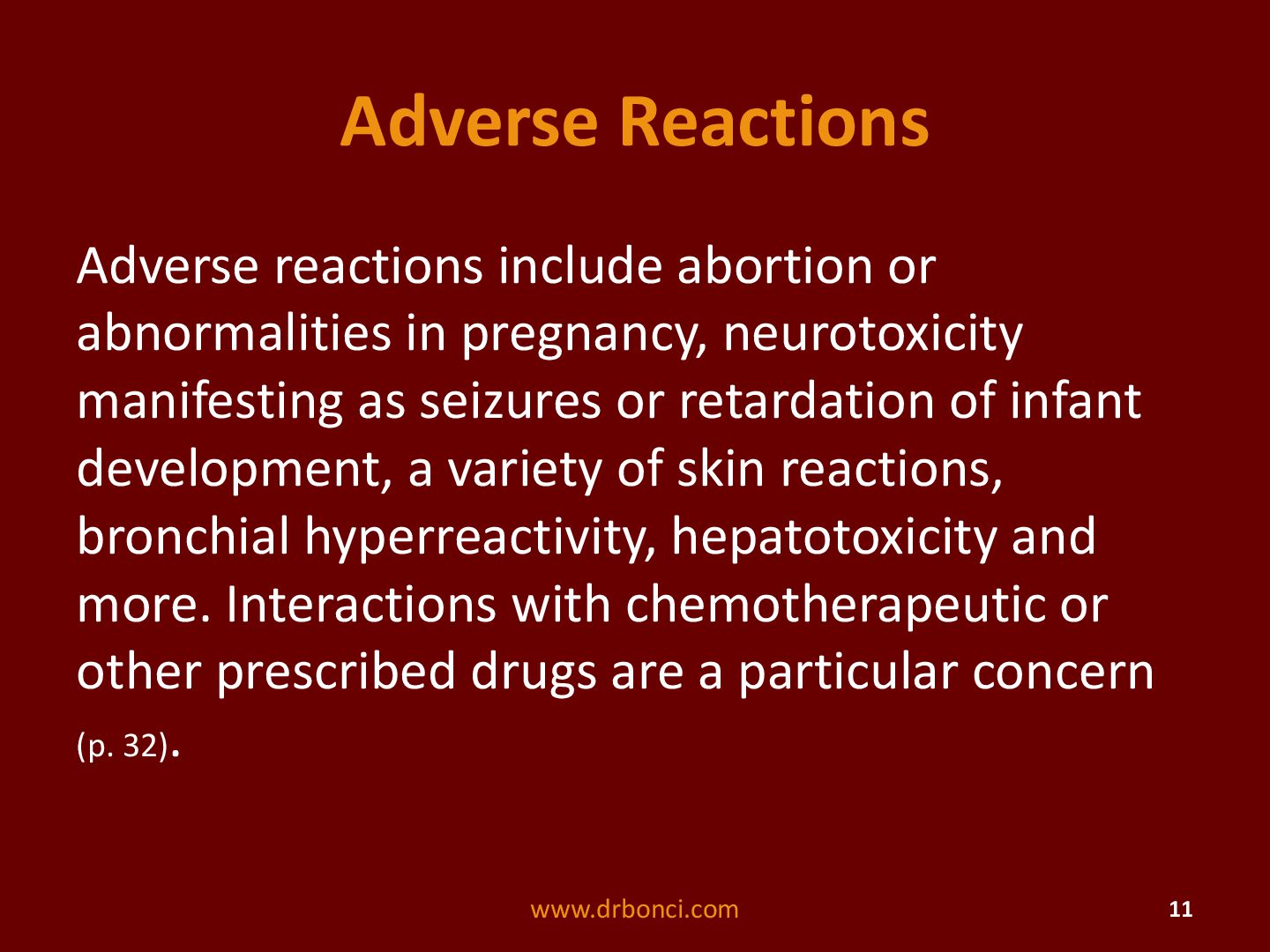 Adverse Reactions

Adverse reactions include abortion or abnormalities in pregnancy, neurotoxicity manifesting as seizures or retardation of infant development, a variety of skin reactions, bronchial hyperreactivity, hepatotoxicity and more. Interactions with chemotherapeutic or other prescribed drugs are a particular concern (p. 32).

www.drbonci.com

11